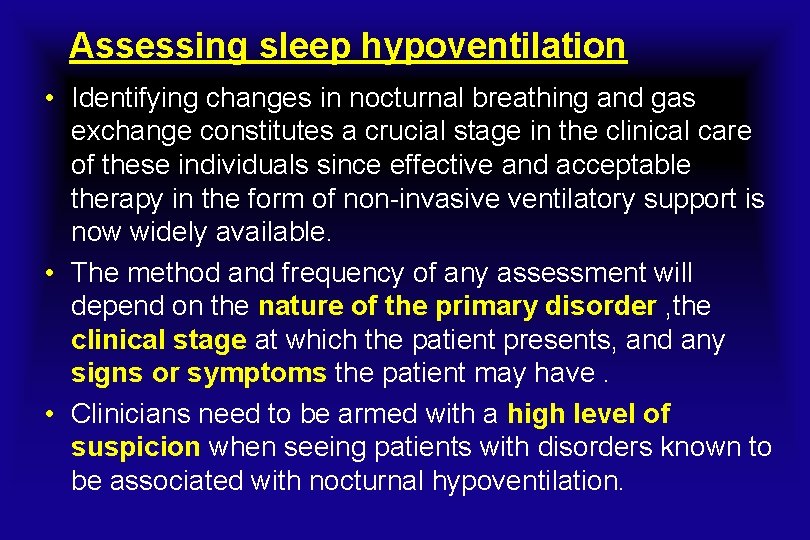 Assessing sleep hypoventilation

• Identifying changes in nocturnal breathing and gas exchange constitutes a crucial stage in the clinical care of these individuals since effective and acceptable therapy in the form of non-invasive ventilatory support is now widely available.

• The method and frequency of any assessment will depend on the nature of the primary disorder ,the clinical stage at which the patient presents, and any signs or symptoms the patient may have .

• Clinicians need to be armed with a high level of suspicion when seeing patients with disorders known to be associated with nocturnal hypoventilation.